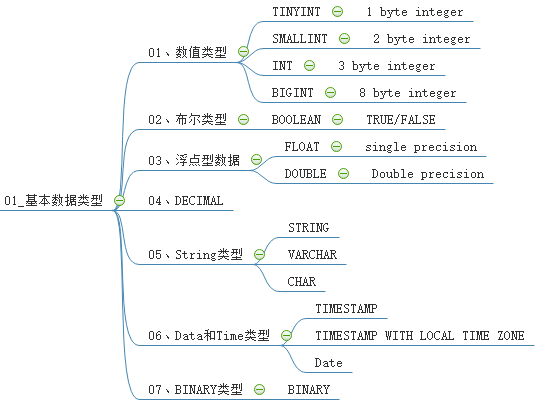 01_基本数据类型

01、数值类型
TINYINT 1 byte integer
SMALLINT 2 byte integer
INT 3 byte integer
BIGINT 8 byte integer

02、布尔类型
BOOLEAN TRUE/FALSE

03、浮点型数据
FLOAT single precision
DOUBLE Double precision

04、DECIMAL

05、String类型
STRING
VARCHAR
CHAR

06、Data和Time类型
TIMESTAMP
TIMESTAMP WITH LOCAL TIME ZONE
Date

07、BINARY类型
BINARY